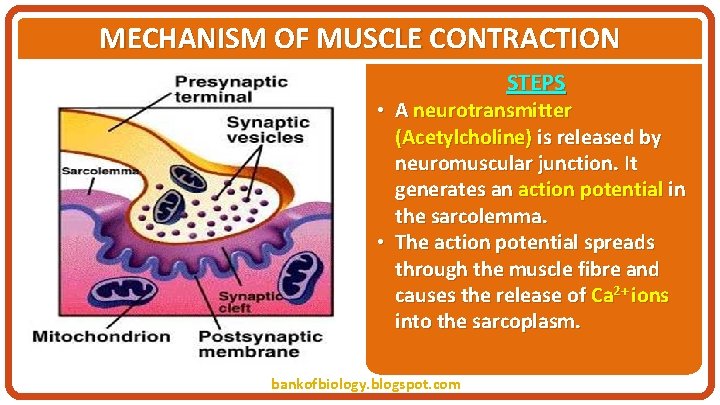 MECHANISM OF MUSCLE CONTRACTION

Presynaptic terminal

Synaptic vesicles

Sarcolemma

Synaptic cleft

Mitochondrion

Postsynaptic membrane

STEPS

• A neurotransmitter (Acetylcholine) is released by neuromuscular junction. It generates an action potential in the sarcolemma.

• The action potential spreads through the muscle fibre and causes the release of $Ca^{2+}$ ions into the sarcoplasm.

bankofbiology.blogspot.com